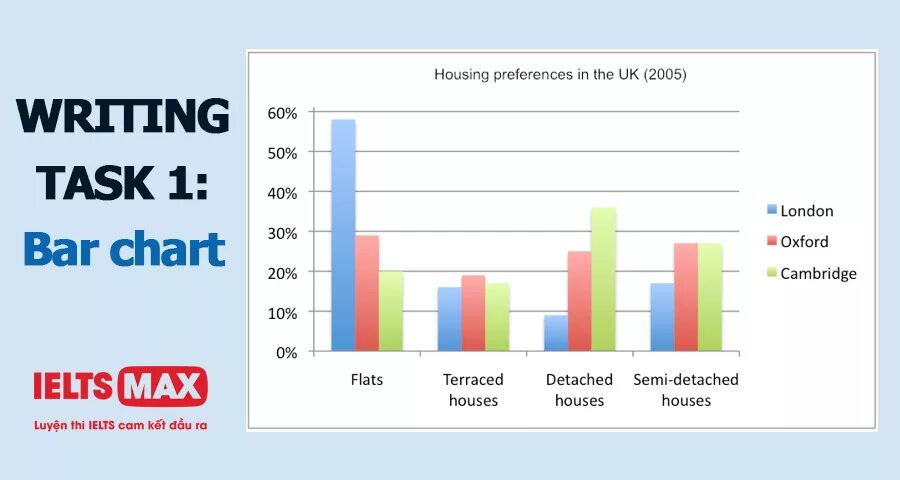 WRITING TASK 1: Bar chart

IELTS MAX
Luyện thi IELTS cam kết đầu ra

Housing preferences in the UK (2005)

60%
50%
40%
30%
20%
10%
0%

Flats
Terraced houses
Detached houses
Semi-detached houses

London
Oxford
Cambridge